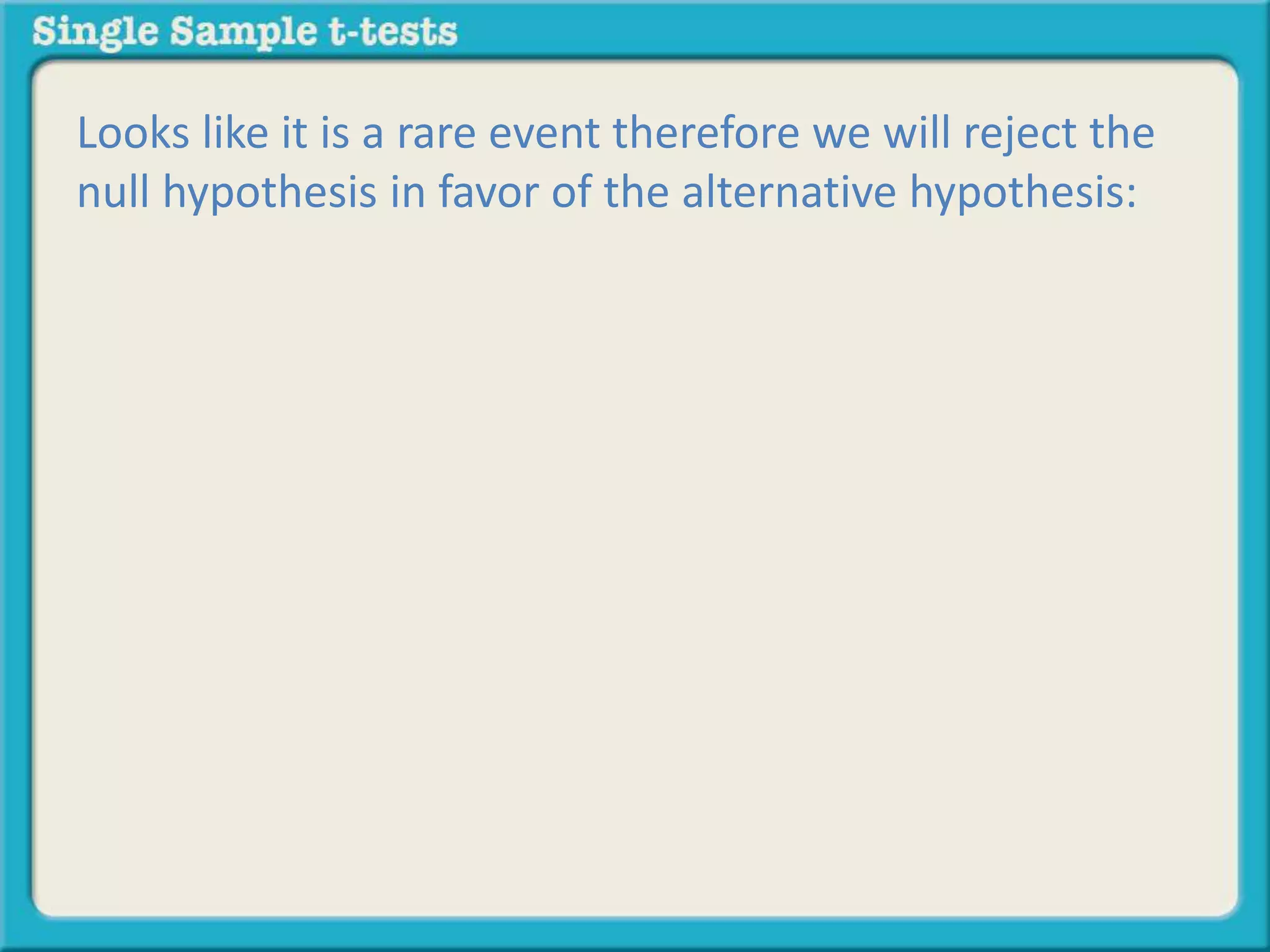 Single Sample t-tests

Looks like it is a rare event therefore we will reject the null hypothesis in favor of the alternative hypothesis: